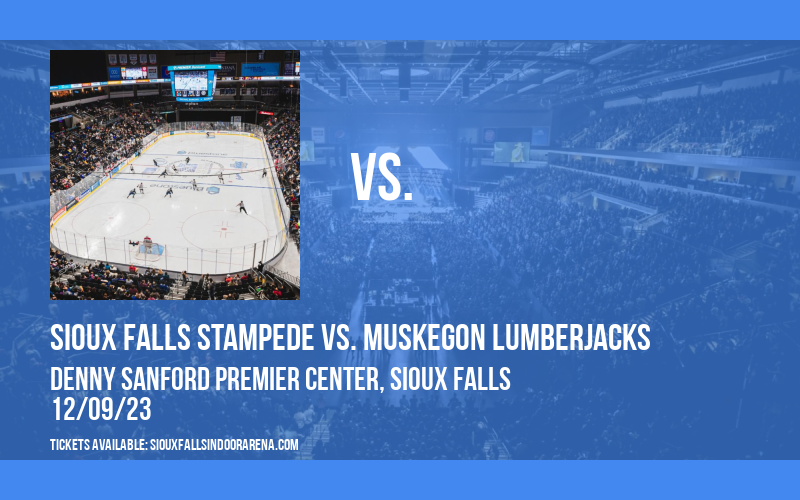 VS.

SIOUX FALLS STAMPEDE VS. MUSKEGON LUMBERJACKS

DENNY SANFORD PREMIER CENTER, SIOUX FALLS
12/09/23

TICKETS AVAILABLE: SIOUXFALLSINDOORARENA.COM